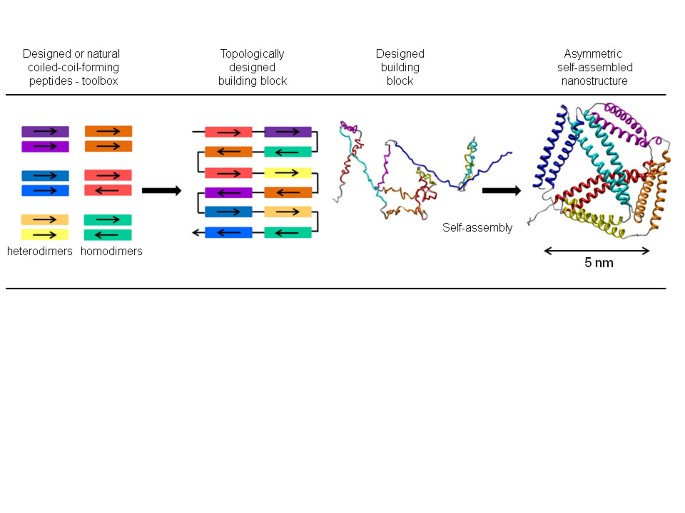 Designed or natural coiled-coil-forming peptides - toolbox

Topologically designed building block

Designed building block

Asymmetric self-assembled nanostructure

heterodimers homodimers

Self-assembly

5 nm